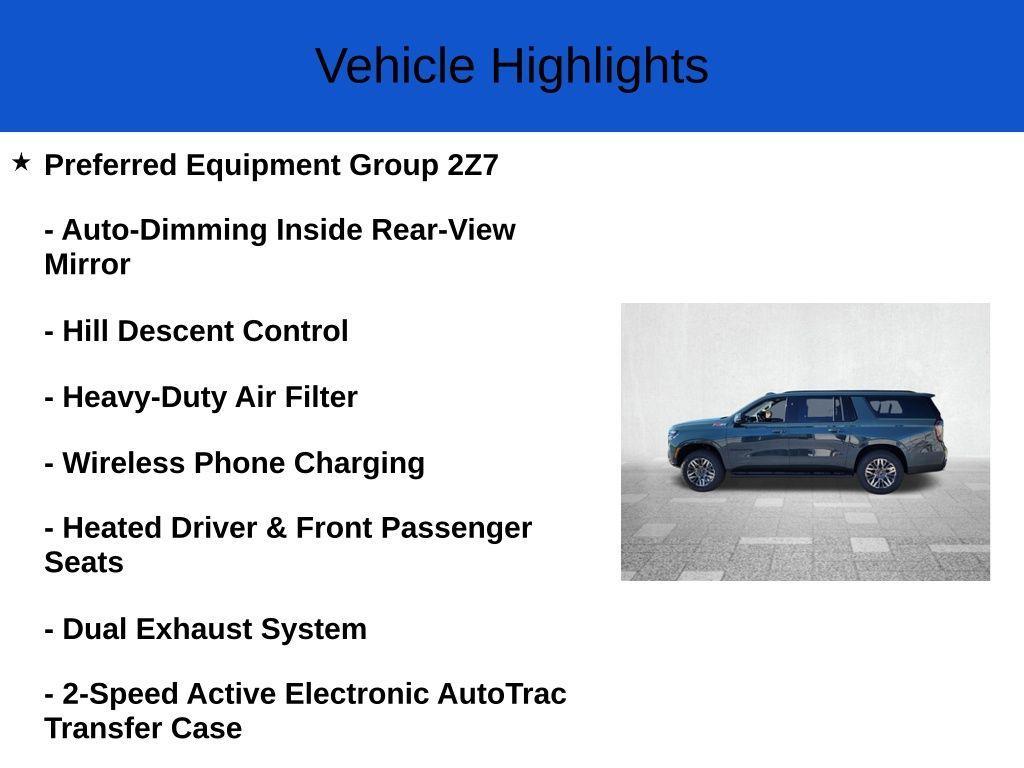 Vehicle Highlights

★ Preferred Equipment Group 2Z7

- Auto-Dimming Inside Rear-View Mirror

- Hill Descent Control

- Heavy-Duty Air Filter

- Wireless Phone Charging

- Heated Driver & Front Passenger Seats

- Dual Exhaust System

- 2-Speed Active Electronic AutoTrac Transfer Case